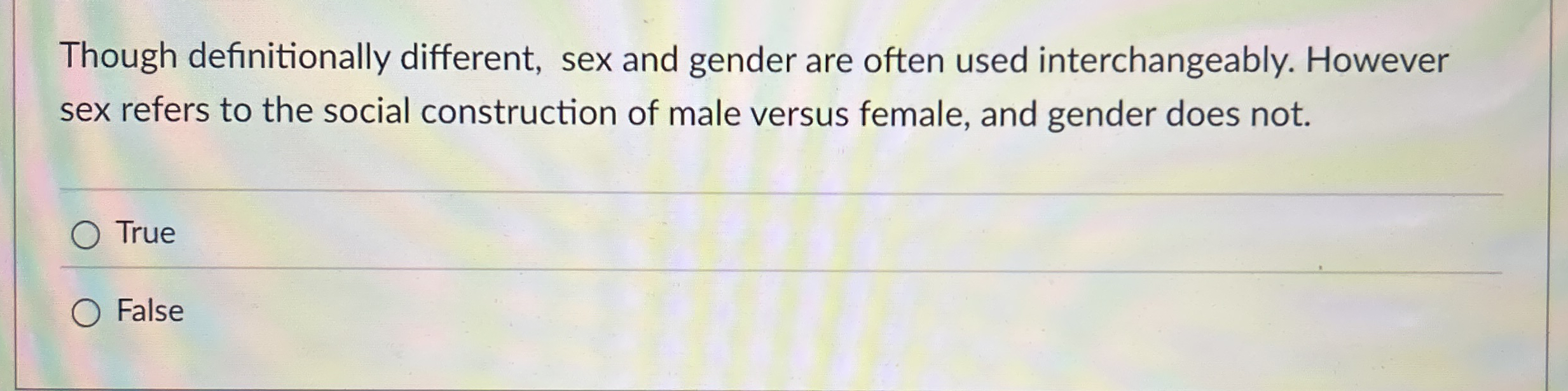 Though definitionally different, sex and gender are often used interchangeably. However sex refers to the social construction of male versus female, and gender does not.

True

False